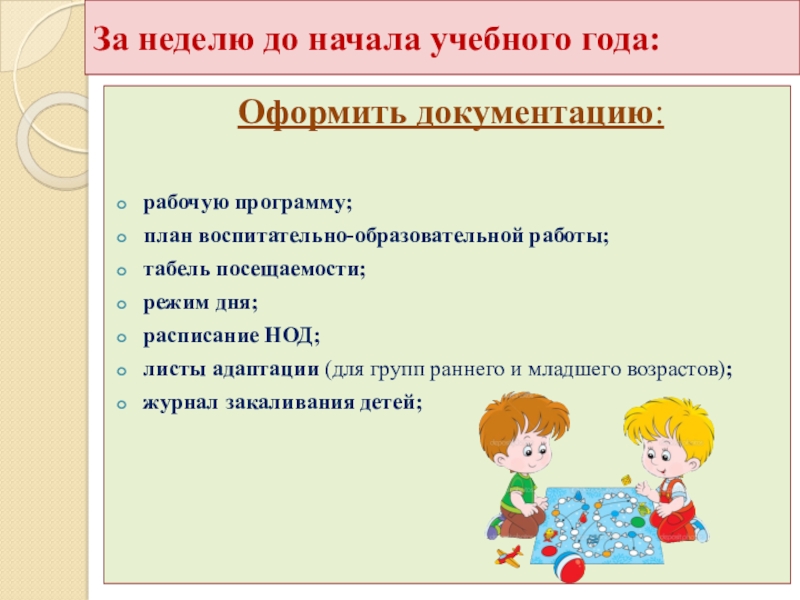 За неделю до начала учебного года:

Оформить документацию:

рабочую программу;
план воспитательно-образовательной работы;
табель посещаемости;
режим дня;
расписание НОД;
листы адаптации (для групп раннего и младшего возрастов);
журнал закаливания детей;